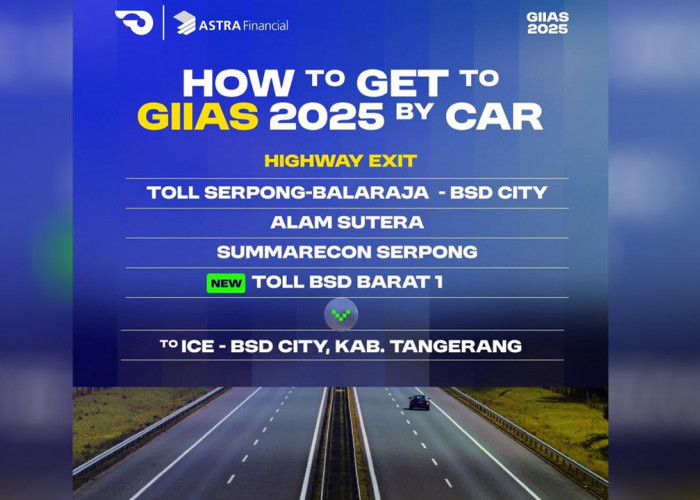 ASTRA Financial

GIIAS 2025

HOW TO GET TO GIIAS 2025 BY CAR

HIGHWAY EXIT

TOLL SERPONG-BALARAJA - BSD CITY

ALAM SUTERA

SUMMARECON SERPONG

NEW TOLL BSD BARAT 1

TO ICE - BSD CITY, KAB. TANGERANG